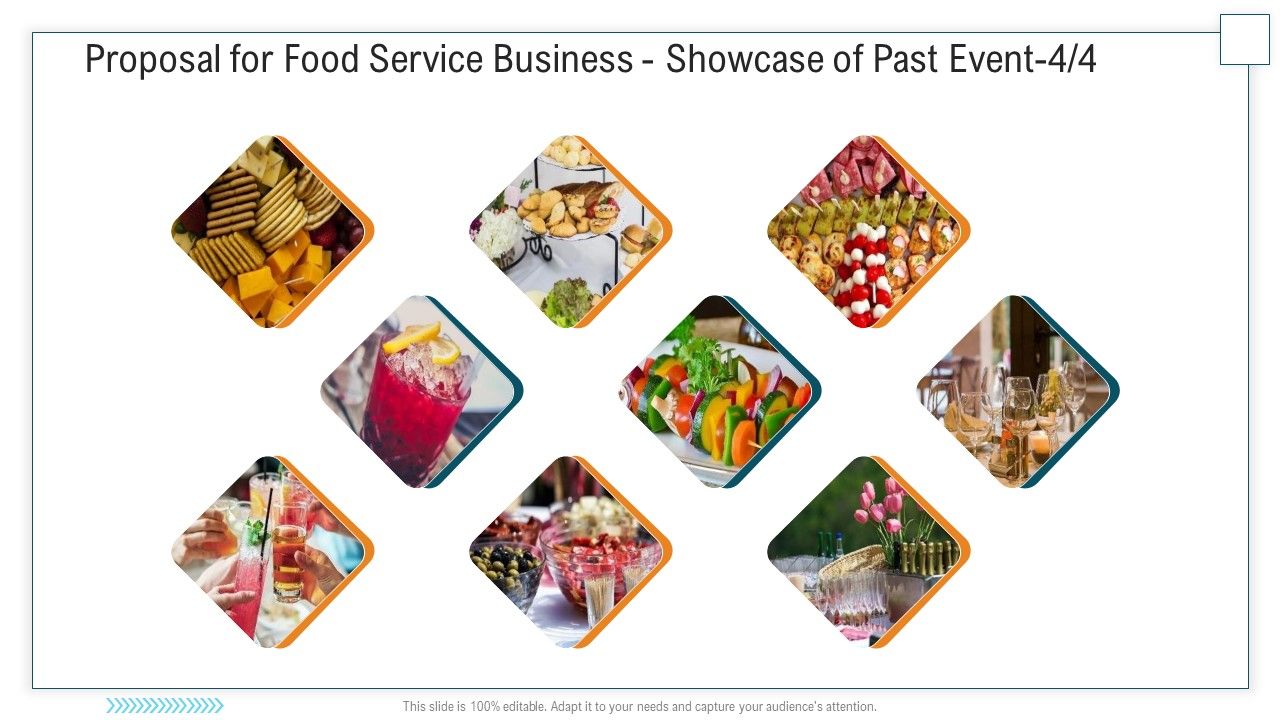 Proposal for Food Service Business - Showcase of Past Event-4/4

This slide is 100% editable. Adapt it to your needs and capture your audience's attention.